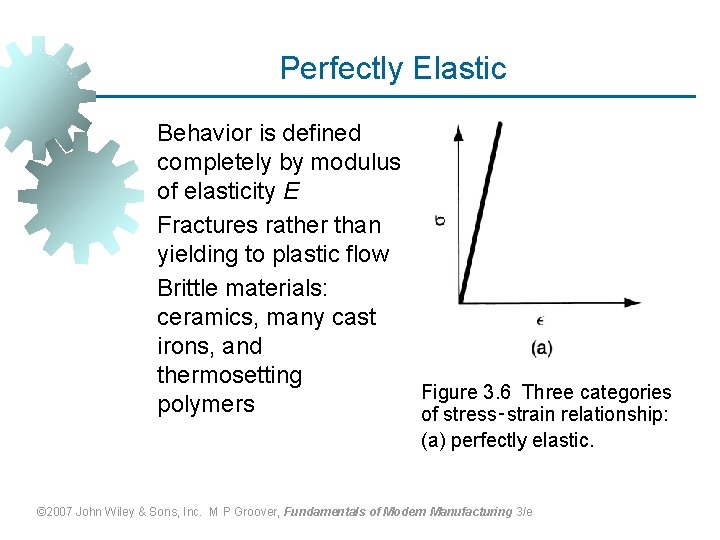 Perfectly Elastic

Behavior is defined completely by modulus of elasticity $E$

Fractures rather than yielding to plastic flow

Brittle materials: ceramics, many cast irons, and thermosetting polymers

$\sigma$

$\epsilon$

(a)

Figure 3.6 Three categories of stress-strain relationship: (a) perfectly elastic.

©2007 John Wiley & Sons, Inc. M P Groover, Fundamentals of Modern Manufacturing 3/e